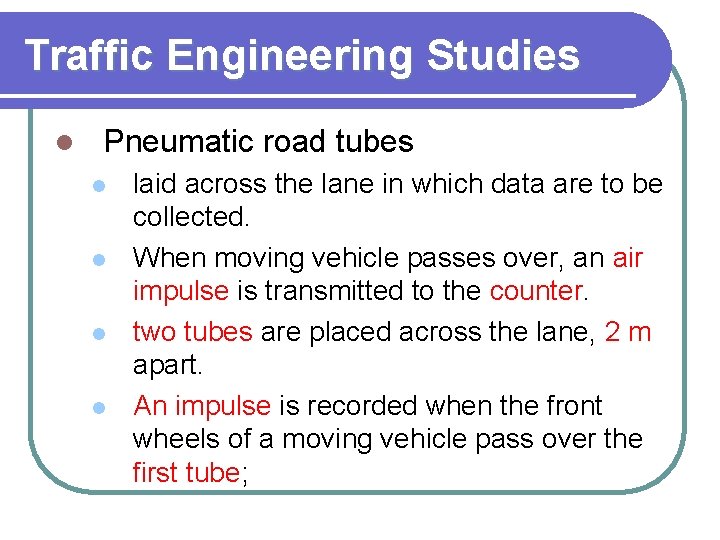 Traffic Engineering Studies

- Pneumatic road tubes
  - laid across the lane in which data are to be collected.
  - When moving vehicle passes over, an air impulse is transmitted to the counter.
  - two tubes are placed across the lane, 2 m apart.
  - An impulse is recorded when the front wheels of a moving vehicle pass over the first tube;